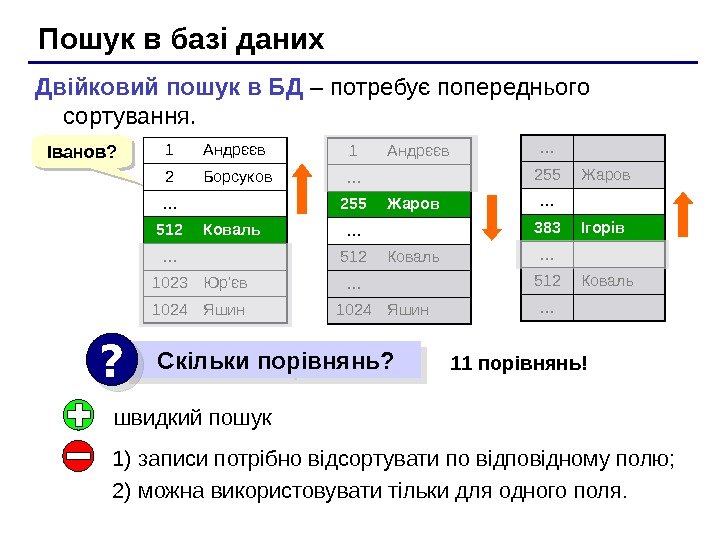 Пошук в базі даних

Двійковий пошук в БД – потребує попереднього сортування.

Іванов?

| 1 | Андрєєв |
|---|---|
| 2 | Борсуков |
| ... | |
| 512 | Коваль |
| ... | |
| 1023 | Юр'єв |
| 1024 | Яшин |

| 1 | Андрєєв |
|---|---|
| ... | |
| 255 | Жаров |
| ... | |
| 512 | Коваль |
| ... | |
| 1024 | Яшин |

| ... | |
|---|---|
| 255 | Жаров |
| ... | |
| 383 | Ігорів |
| ... | |
| 512 | Коваль |
| ... | |

?

Скільки порівнянь?

11 порівнянь!

швидкий пошук

1) записи потрібно відсортувати по відповідному полю;

2) можна використовувати тільки для одного поля.